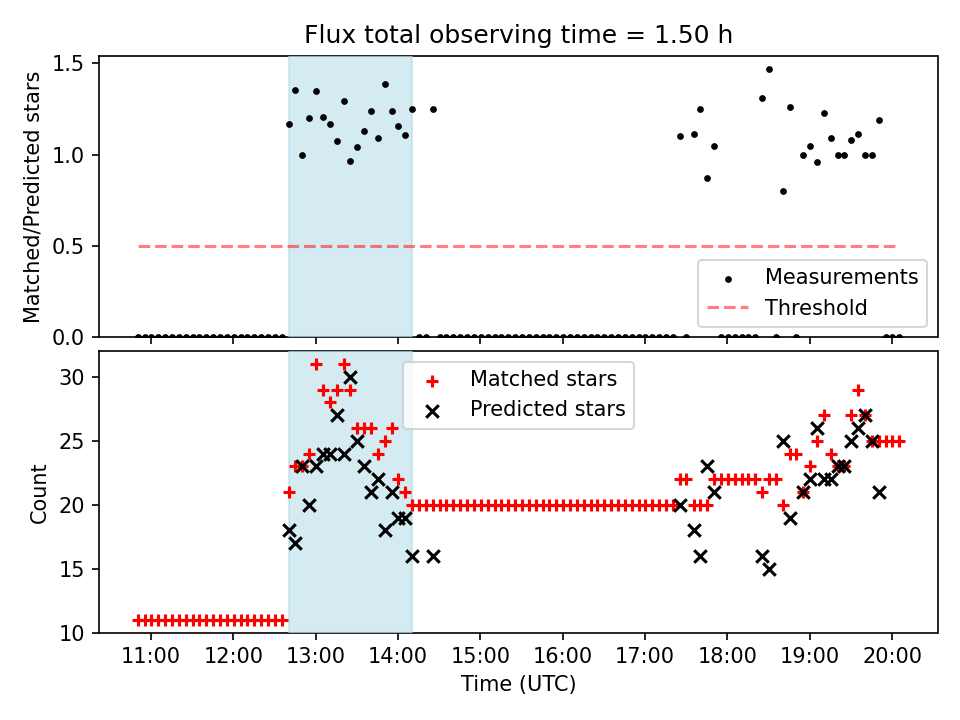 Flux total observing time = 1.50 h

Matched/Predicted stars

1.5
1.0
0.5
0.0

Measurements
Threshold

Count

30
25
20
15
10

Matched stars
Predicted stars

11:00 12:00 13:00 14:00 15:00 16:00 17:00 18:00 19:00 20:00

Time (UTC)